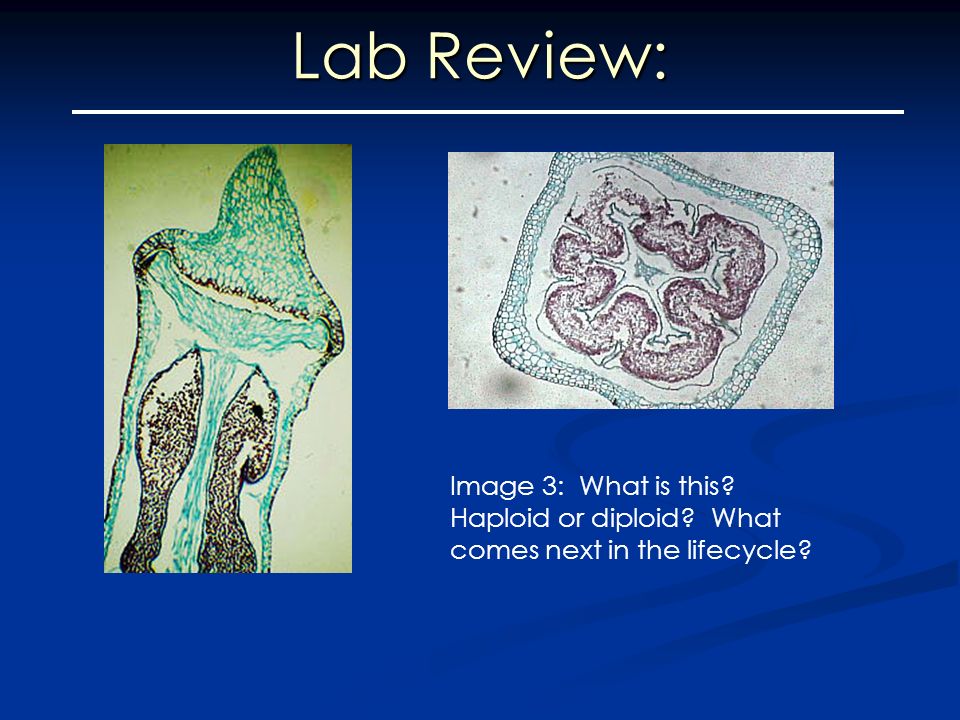 Lab Review:

Image 3: What is this? Haploid or diploid? What comes next in the lifecycle?